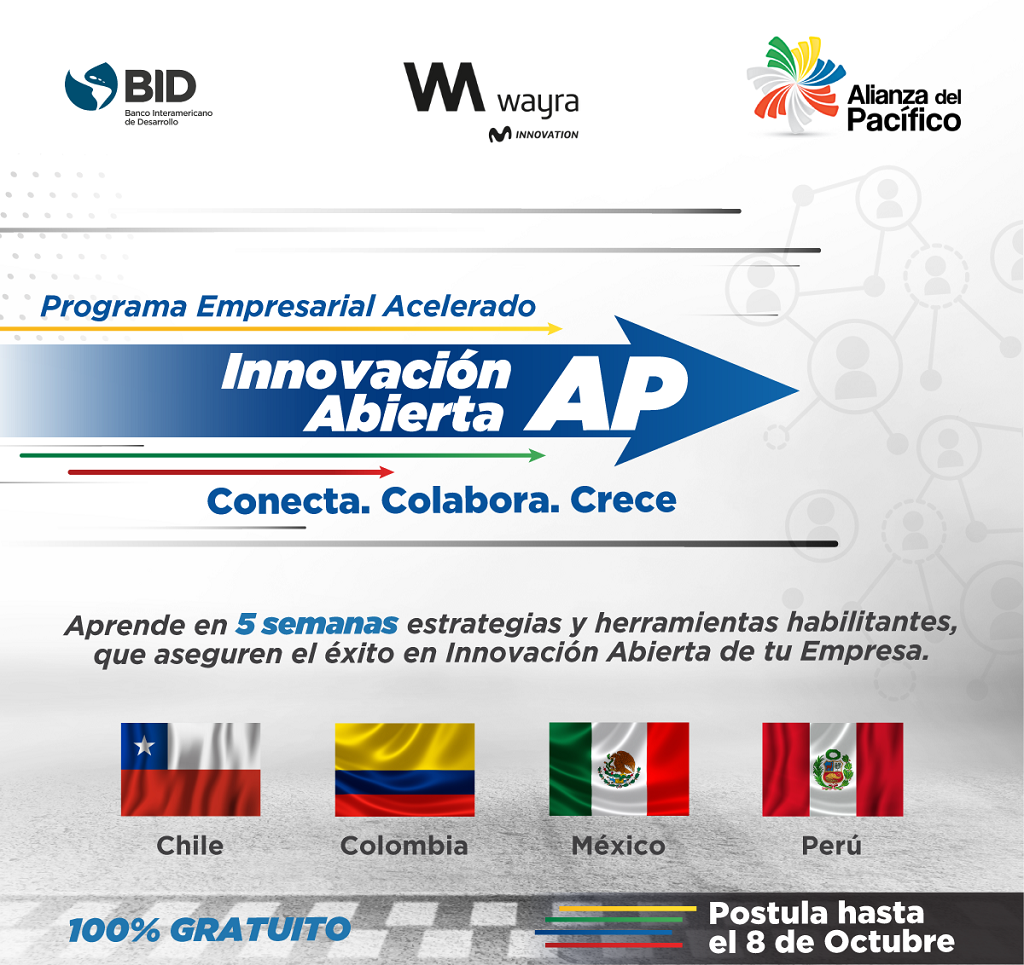 BID
Banco Interamericano de Desarrollo

wayra
INNOVATION

Alianza del Pacífico

Programa Empresarial Acelerado

Innovación Abierta AP

Conecta. Colabora. Crece

Aprende en 5 semanas estrategias y herramientas habilitantes, que aseguren el éxito en Innovación Abierta de tu Empresa.

Chile

Colombia

México

Perú

100% GRATUITO

Postula hasta el 8 de Octubre